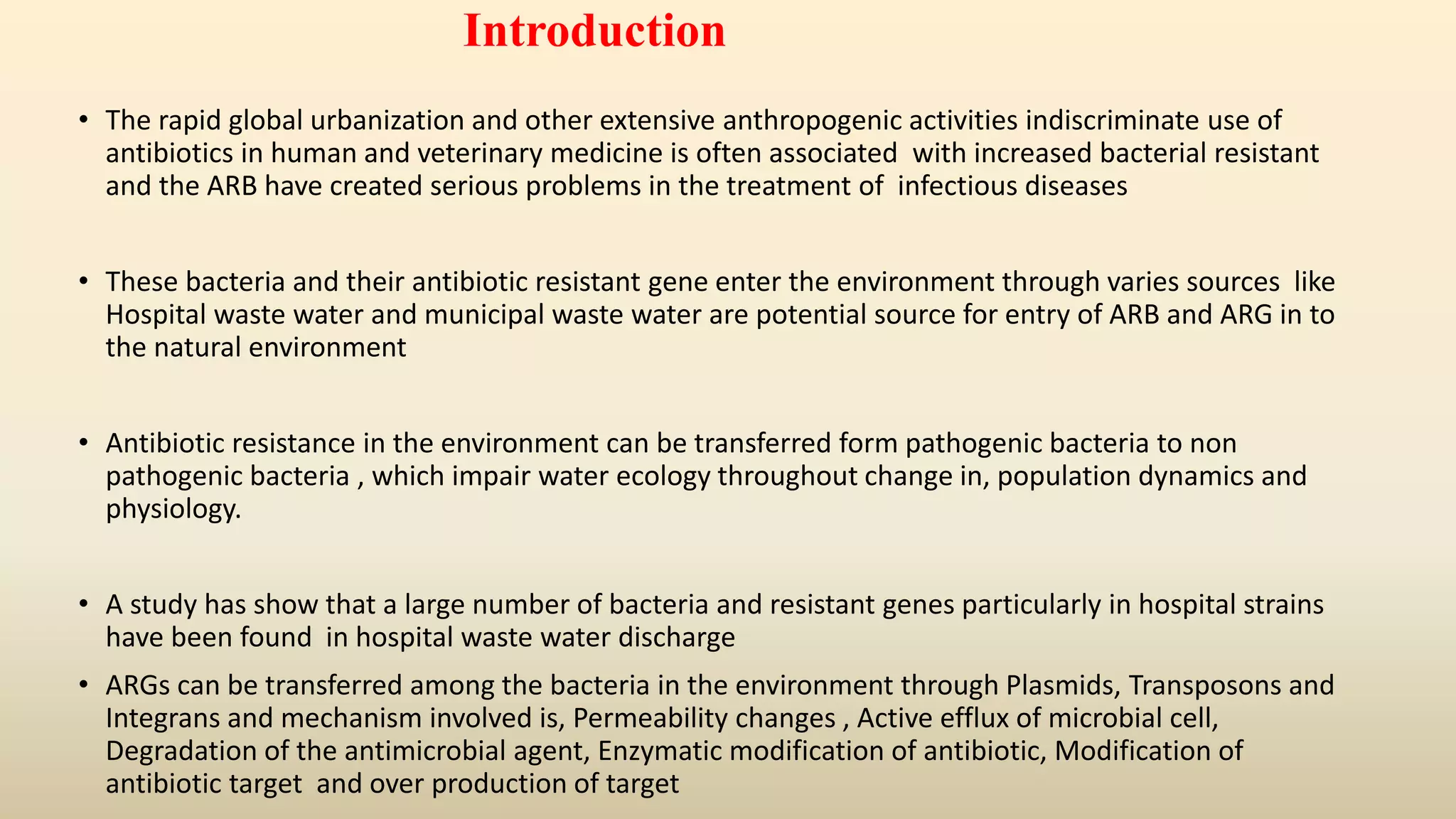 Introduction

• The rapid global urbanization and other extensive anthropogenic activities indiscriminate use of antibiotics in human and veterinary medicine is often associated with increased bacterial resistant and the ARB have created serious problems in the treatment of infectious diseases

• These bacteria and their antibiotic resistant gene enter the environment through varies sources like Hospital waste water and municipal waste water are potential source for entry of ARB and ARG in to the natural environment

• Antibiotic resistance in the environment can be transferred form pathogenic bacteria to non pathogenic bacteria , which impair water ecology throughout change in, population dynamics and physiology.

• A study has show that a large number of bacteria and resistant genes particularly in hospital strains have been found in hospital waste water discharge

• ARGs can be transferred among the bacteria in the environment through Plasmids, Transposons and Integrans and mechanism involved is, Permeability changes , Active efflux of microbial cell, Degradation of the antimicrobial agent, Enzymatic modification of antibiotic, Modification of antibiotic target and over production of target